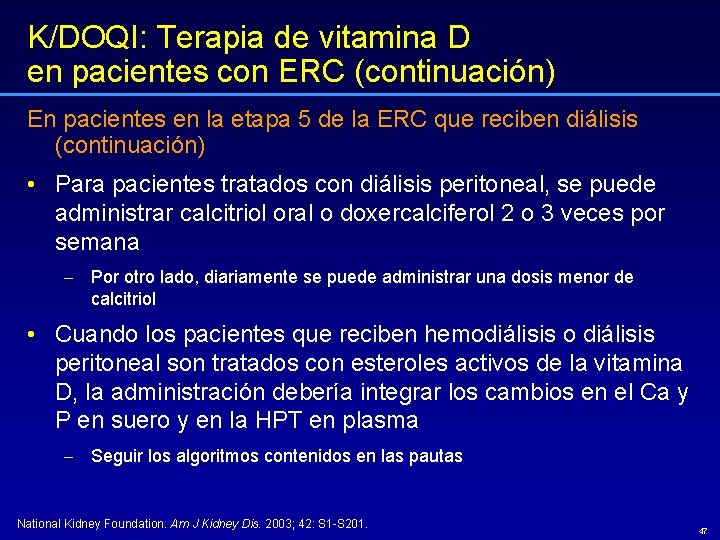 K/DOQI: Terapia de vitamina D en pacientes con ERC (continuación)

En pacientes en la etapa 5 de la ERC que reciben diálisis (continuación)

• Para pacientes tratados con diálisis peritoneal, se puede administrar calcitriol oral o doxercalciferol 2 o 3 veces por semana

– Por otro lado, diariamente se puede administrar una dosis menor de calcitriol

• Cuando los pacientes que reciben hemodiálisis o diálisis peritoneal son tratados con esteroles activos de la vitamina D, la administración debería integrar los cambios en el Ca y P en suero y en la HPT en plasma

– Seguir los algoritmos contenidos en las pautas

National Kidney Foundation. Am J Kidney Dis. 2003; 42: S1-S201.

47